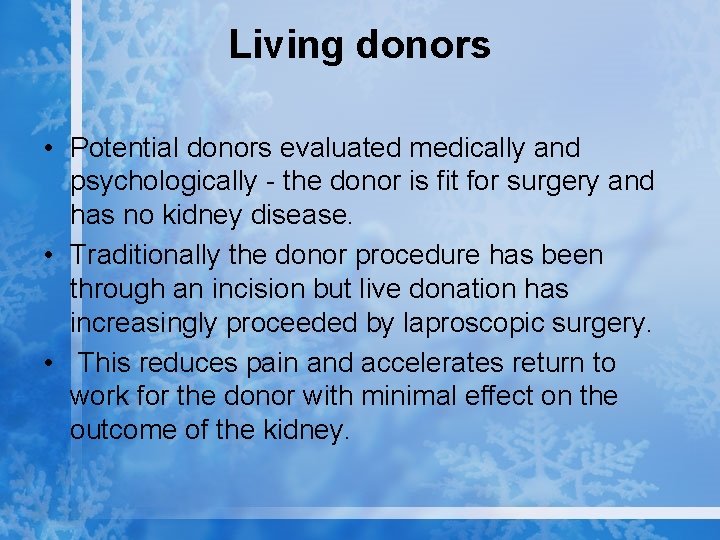 Living donors

• Potential donors evaluated medically and psychologically - the donor is fit for surgery and has no kidney disease.
• Traditionally the donor procedure has been through an incision but live donation has increasingly proceeded by laproscopic surgery.
• This reduces pain and accelerates return to work for the donor with minimal effect on the outcome of the kidney.